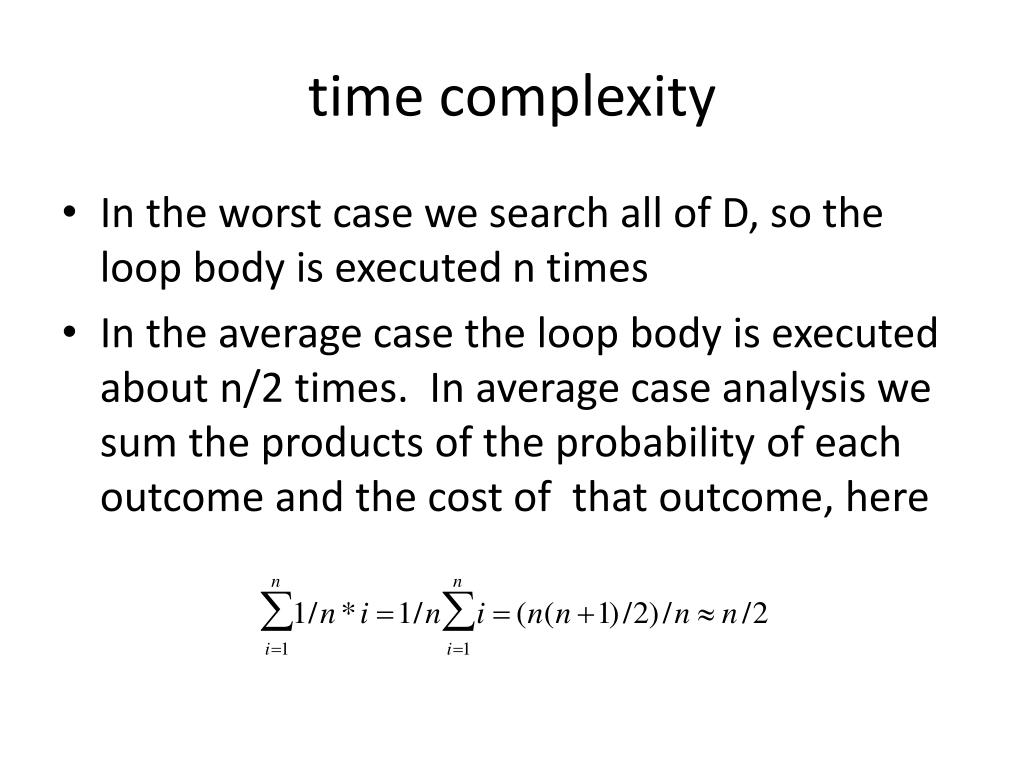 time complexity

• In the worst case we search all of D, so the loop body is executed n times

• In the average case the loop body is executed about n/2 times. In average case analysis we sum the products of the probability of each outcome and the cost of that outcome, here

$\sum_{i=1}^{n} 1/n * i = 1/n \sum_{i=1}^{n} i = (n(n+1)/2)/n \approx n/2$